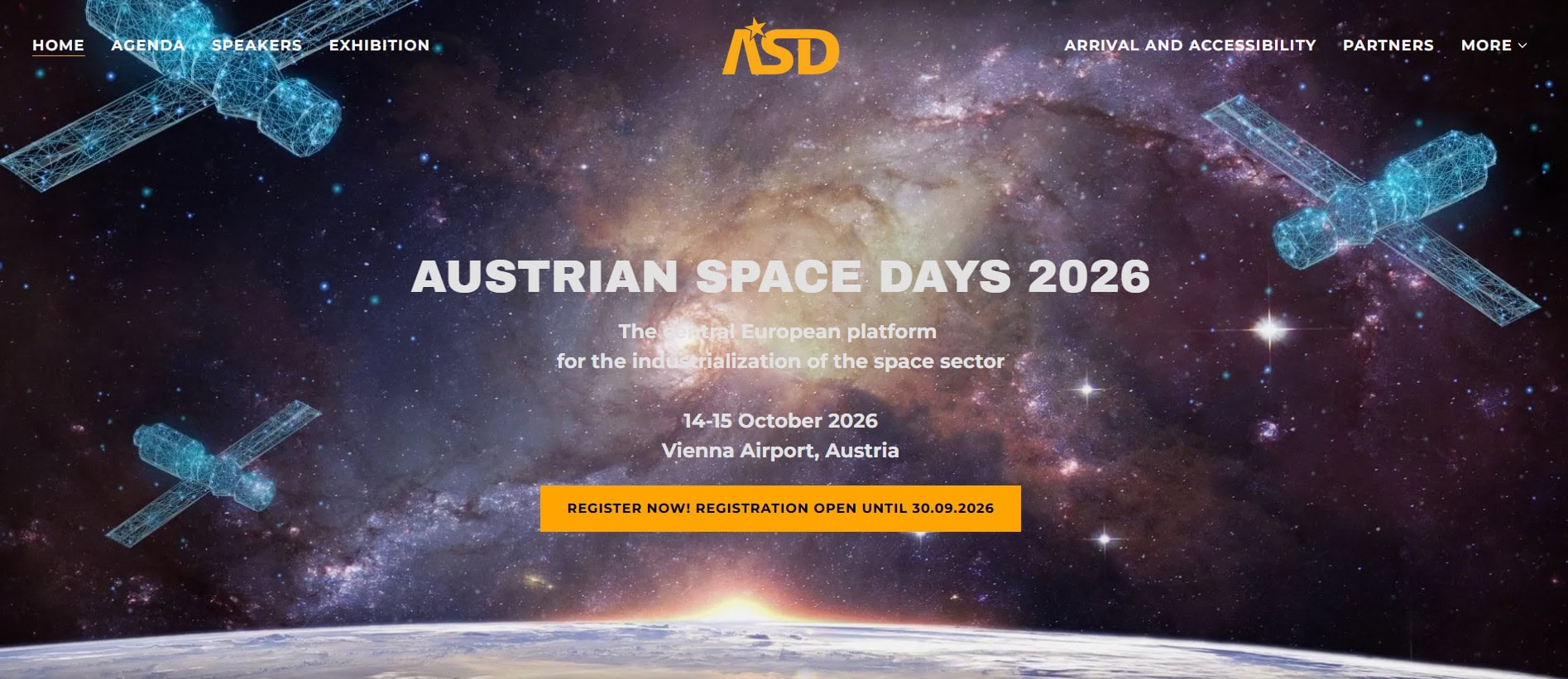 HOME AGENDA SPEAKERS EXHIBITION

ASD

ARRIVAL AND ACCESSIBILITY PARTNERS MORE

AUSTRIAN SPACE DAYS 2026

The central European platform
for the industrialization of the space sector

14-15 October 2026
Vienna Airport, Austria

REGISTER NOW! REGISTRATION OPEN UNTIL 30.09.2026